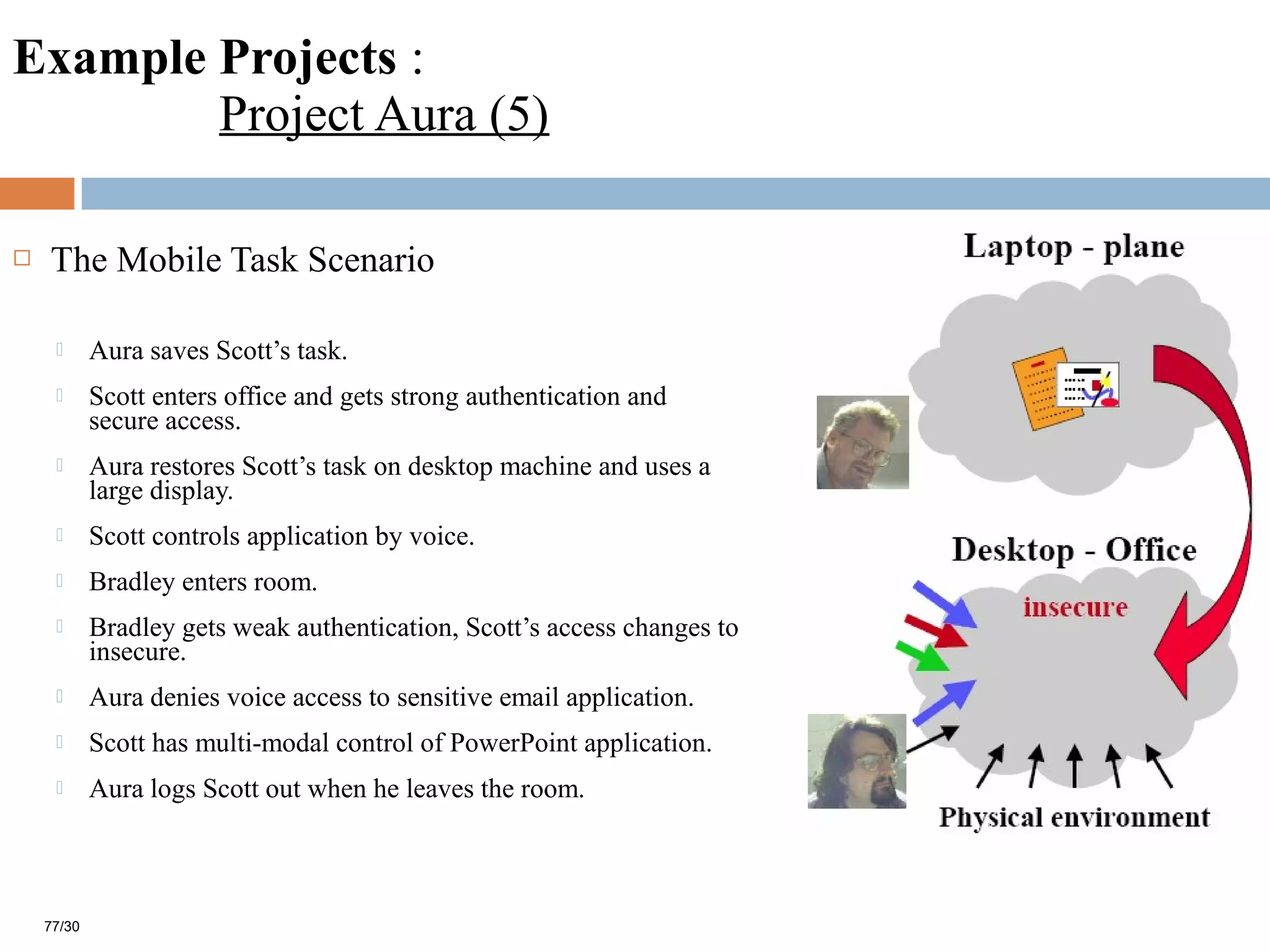 Example Projects :
Project Aura (5)

The Mobile Task Scenario

Aura saves Scott’s task.

Scott enters office and gets strong authentication and secure access.

Aura restores Scott’s task on desktop machine and uses a large display.

Scott controls application by voice.

Bradley enters room.

Bradley gets weak authentication, Scott’s access changes to insecure.

Aura denies voice access to sensitive email application.

Scott has multi-modal control of PowerPoint application.

Aura logs Scott out when he leaves the room.

Laptop - plane

Desktop - Office

insecure

Physical environment

77/30